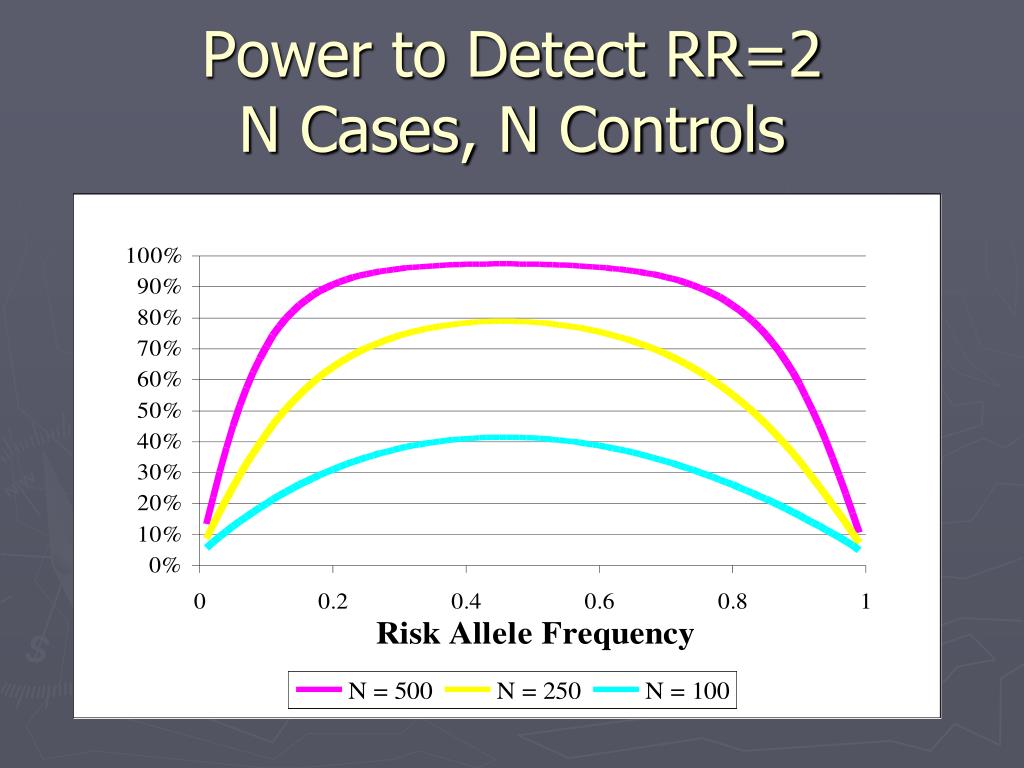 Power to Detect RR=2
N Cases, N Controls

100%
90%
80%
70%
60%
50%
40%
30%
20%
10%
0%

0
0.2
0.4
0.6
0.8
1

Risk Allele Frequency

N = 500
N = 250
N = 100